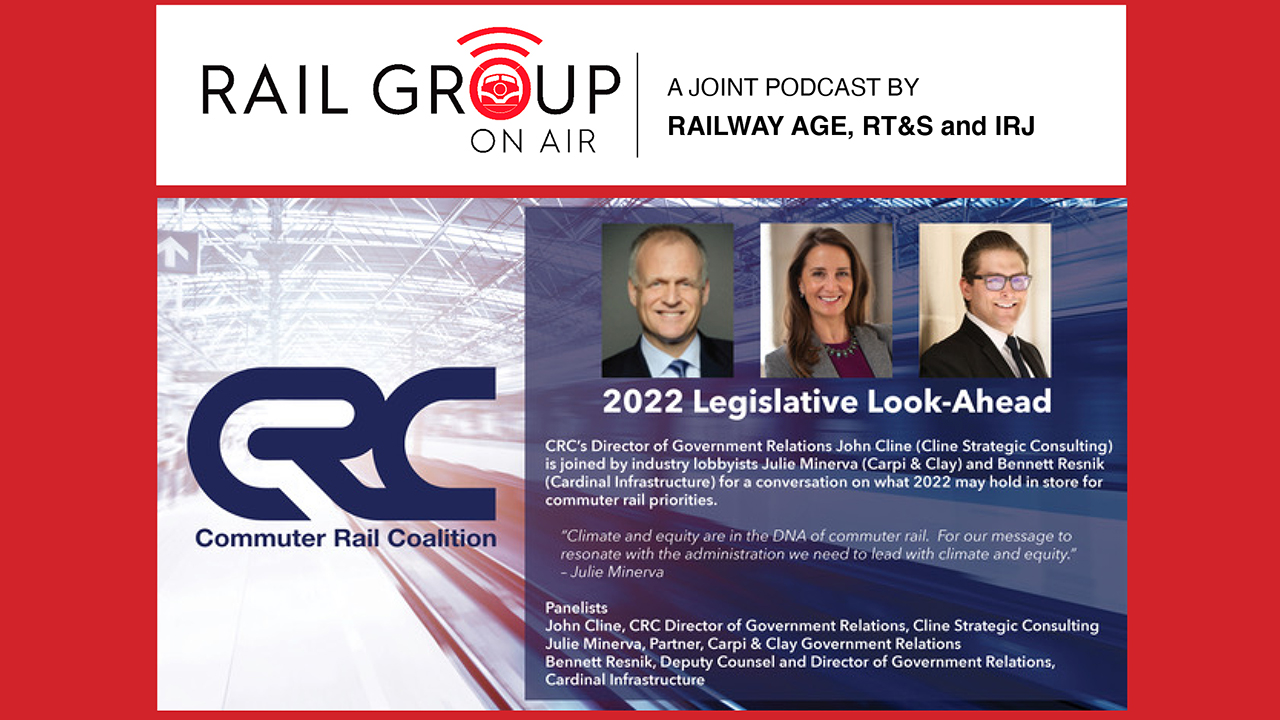 RAIL GROUP ON AIR

A JOINT PODCAST BY
RAILWAY AGE, RT&S and IRJ

CRC
Commuter Rail Coalition

2022 Legislative Look-Ahead

CRC's Director of Government Relations John Cline (Cline Strategic Consulting) is joined by industry lobbyists Julie Minerva (Carpi & Clay) and Bennett Resnik (Cardinal Infrastructure) for a conversation on what 2022 may hold in store for commuter rail priorities.

"Climate and equity are in the DNA of commuter rail. For our message to resonate with the administration we need to lead with climate and equity."
– Julie Minerva

Panelists
John Cline, CRC Director of Government Relations, Cline Strategic Consulting
Julie Minerva, Partner, Carpi & Clay Government Relations
Bennett Resnik, Deputy Counsel and Director of Government Relations, Cardinal Infrastructure